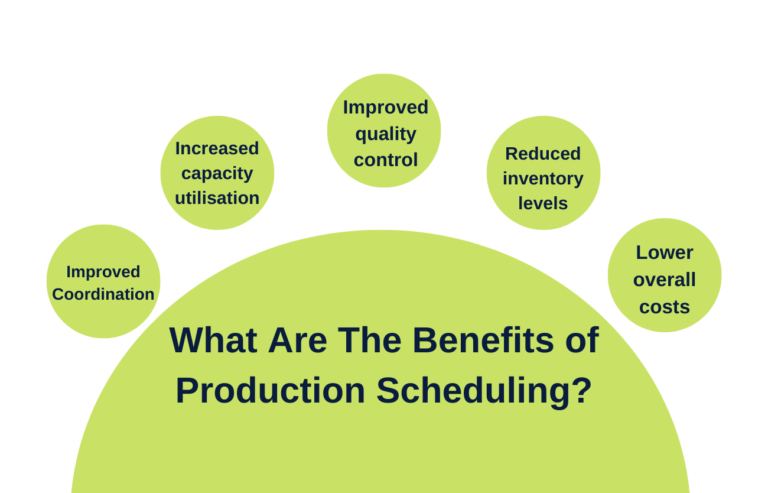 Improved Coordination

Increased capacity utilisation

Improved quality control

Reduced inventory levels

Lower overall costs

What Are The Benefits of Production Scheduling?